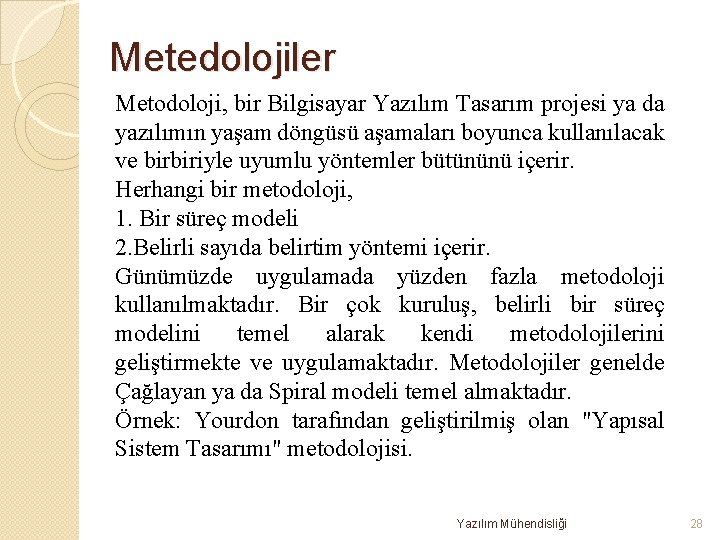 Metedolojiler

Metodoloji, bir Bilgisayar Yazılım Tasarım projesi ya da yazılımın yaşam döngüsü aşamaları boyunca kullanılacak ve birbiriyle uyumlu yöntemler bütününü içerir.
Herhangi bir metodoloji,
1. Bir süreç modeli
2.Belirli sayıda belirtim yöntemi içerir.
Günümüzde uygulamada yüzden fazla metodoloji kullanılmaktadır. Bir çok kuruluş, belirli bir süreç modelini temel alarak kendi metodolojilerini geliştirmekte ve uygulamaktadır. Metodolojiler genelde Çağlayan ya da Spiral modeli temel almaktadır.
Örnek: Yourdon tarafından geliştirilmiş olan "Yapısal Sistem Tasarımı" metodolojisi.

Yazılım Mühendisliği

28